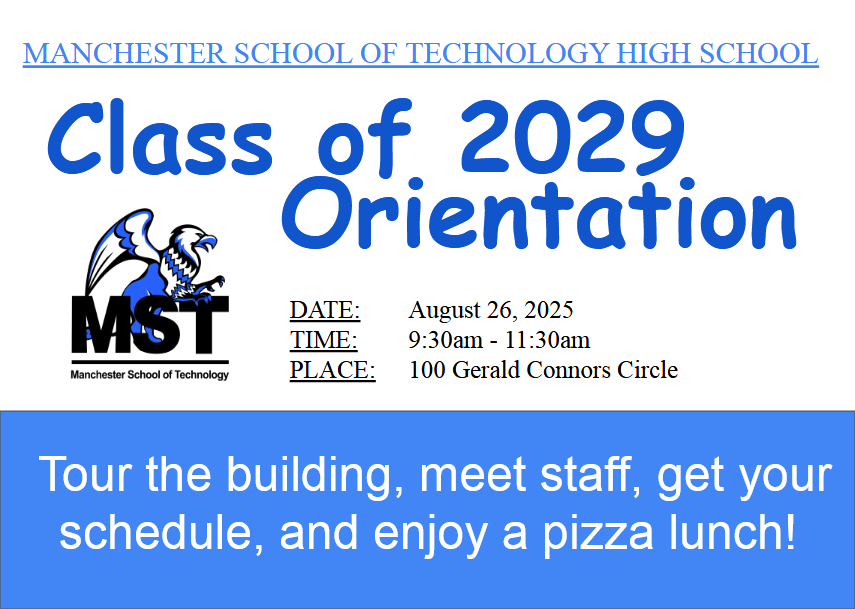 MANCHESTER SCHOOL OF TECHNOLOGY HIGH SCHOOL

Class of 2029 Orientation

MST
Manchester School of Technology

DATE: August 26, 2025
TIME: 9:30am - 11:30am
PLACE: 100 Gerald Connors Circle

Tour the building, meet staff, get your schedule, and enjoy a pizza lunch!